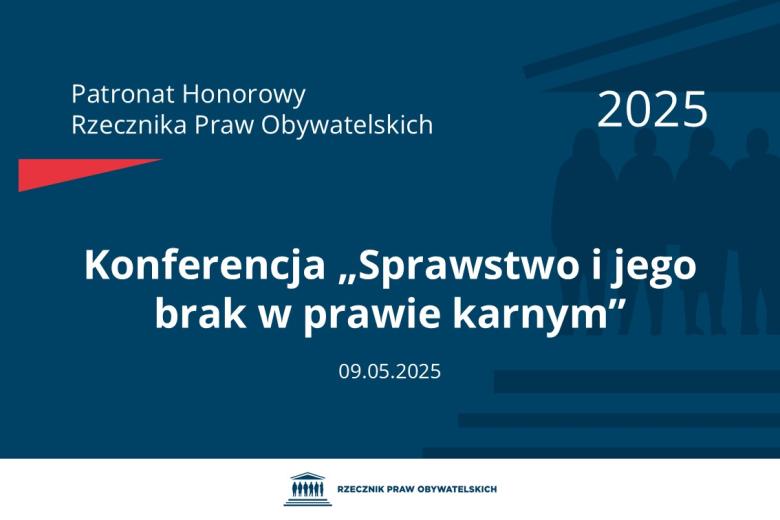 Patronat Honorowy
Rzecznika Praw Obywatelskich

2025

Konferencja „Sprawstwo i jego brak w prawie karnym”

09.05.2025

RZECZNIK PRAW OBYWATELSKICH